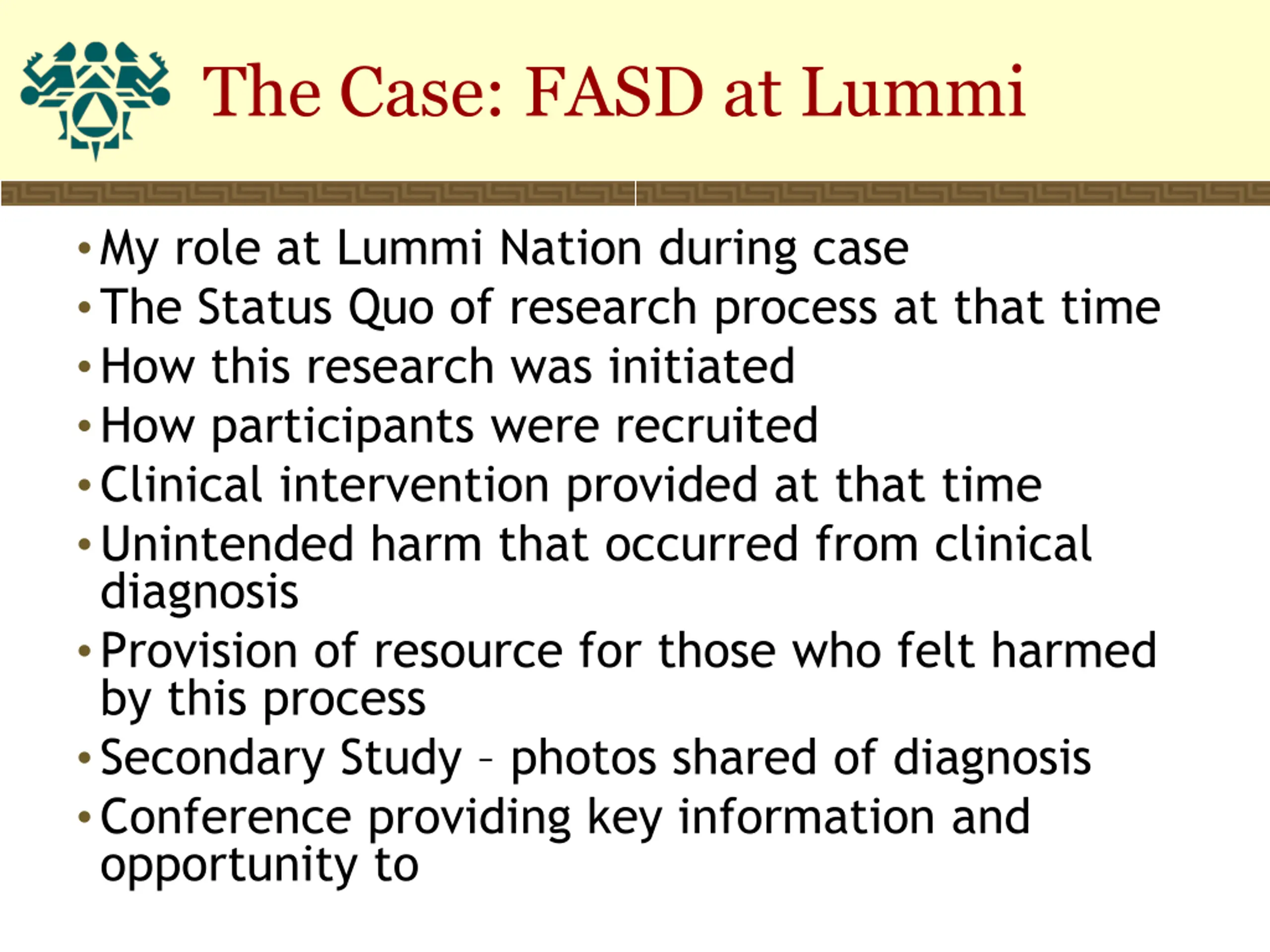 The Case: FASD at Lummi

• My role at Lummi Nation during case
• The Status Quo of research process at that time
• How this research was initiated
• How participants were recruited
• Clinical intervention provided at that time
• Unintended harm that occurred from clinical diagnosis
• Provision of resource for those who felt harmed by this process
• Secondary Study – photos shared of diagnosis
• Conference providing key information and opportunity to